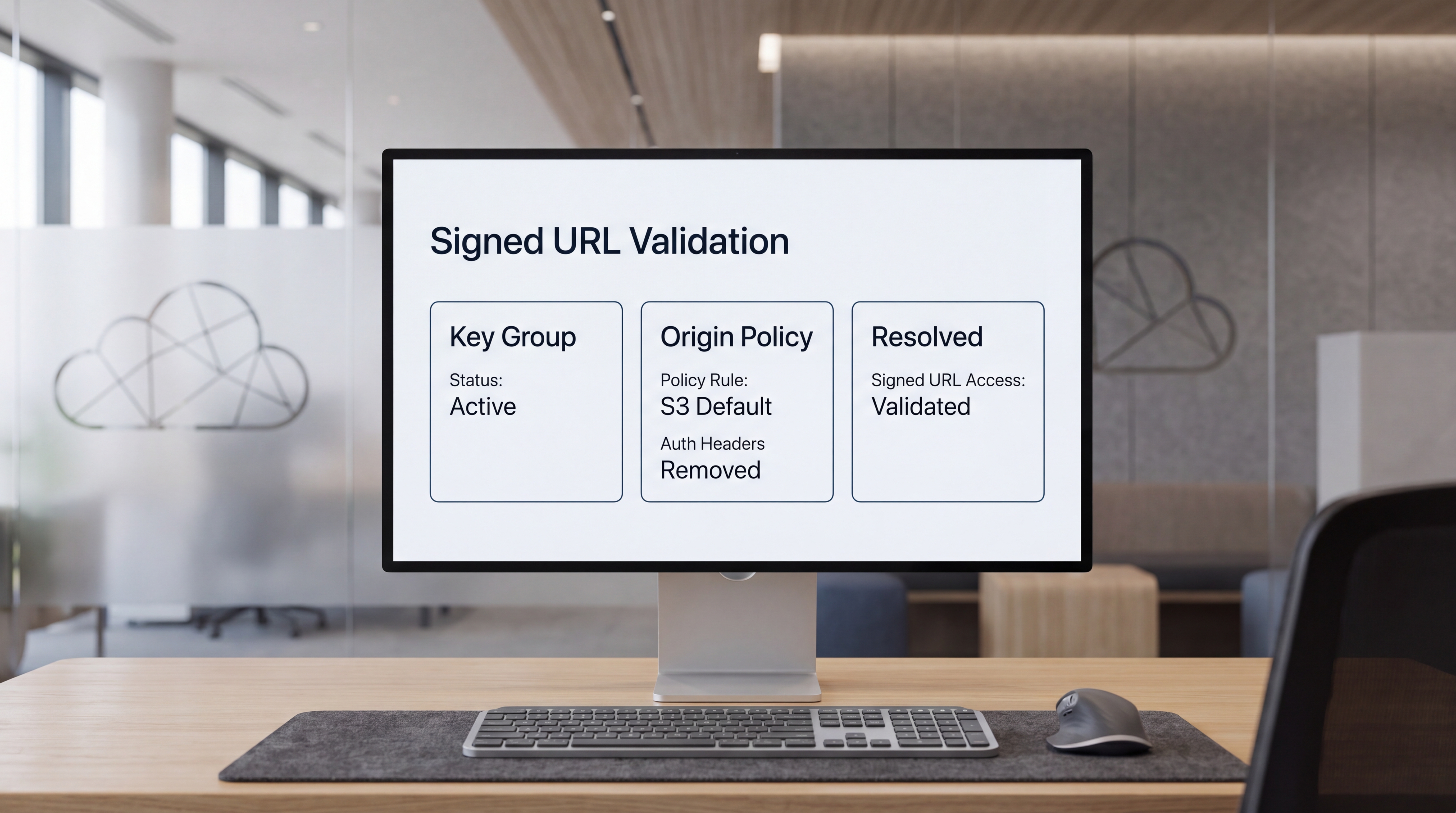 Signed URL Validation

Key Group

Status:
Active

Origin Policy

Policy Rule:
S3 Default

Auth Headers
Removed

Resolved

Signed URL Access:
Validated